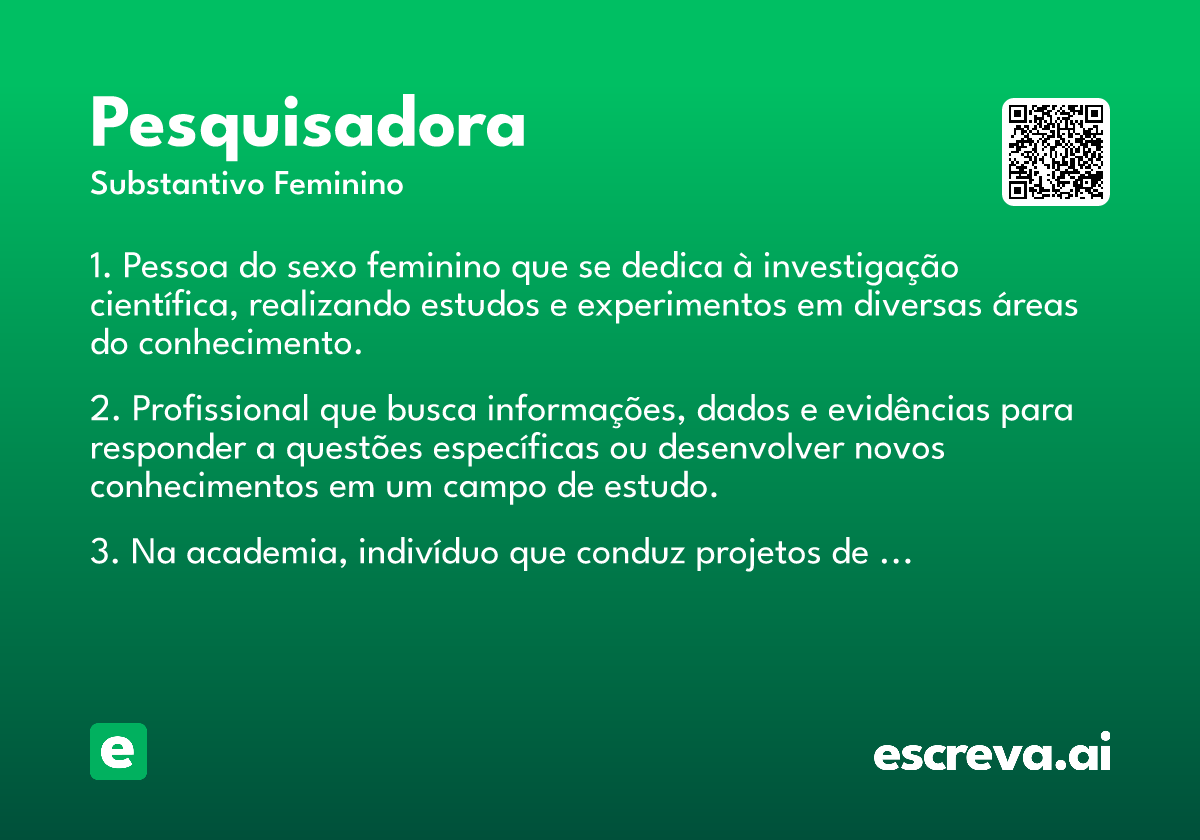 Pesquisadora
Substantivo Feminino

1. Pessoa do sexo feminino que se dedica à investigação científica, realizando estudos e experimentos em diversas áreas do conhecimento.

2. Profissional que busca informações, dados e evidências para responder a questões específicas ou desenvolver novos conhecimentos em um campo de estudo.

3. Na academia, indivíduo que conduz projetos de …

e

escreva.ai